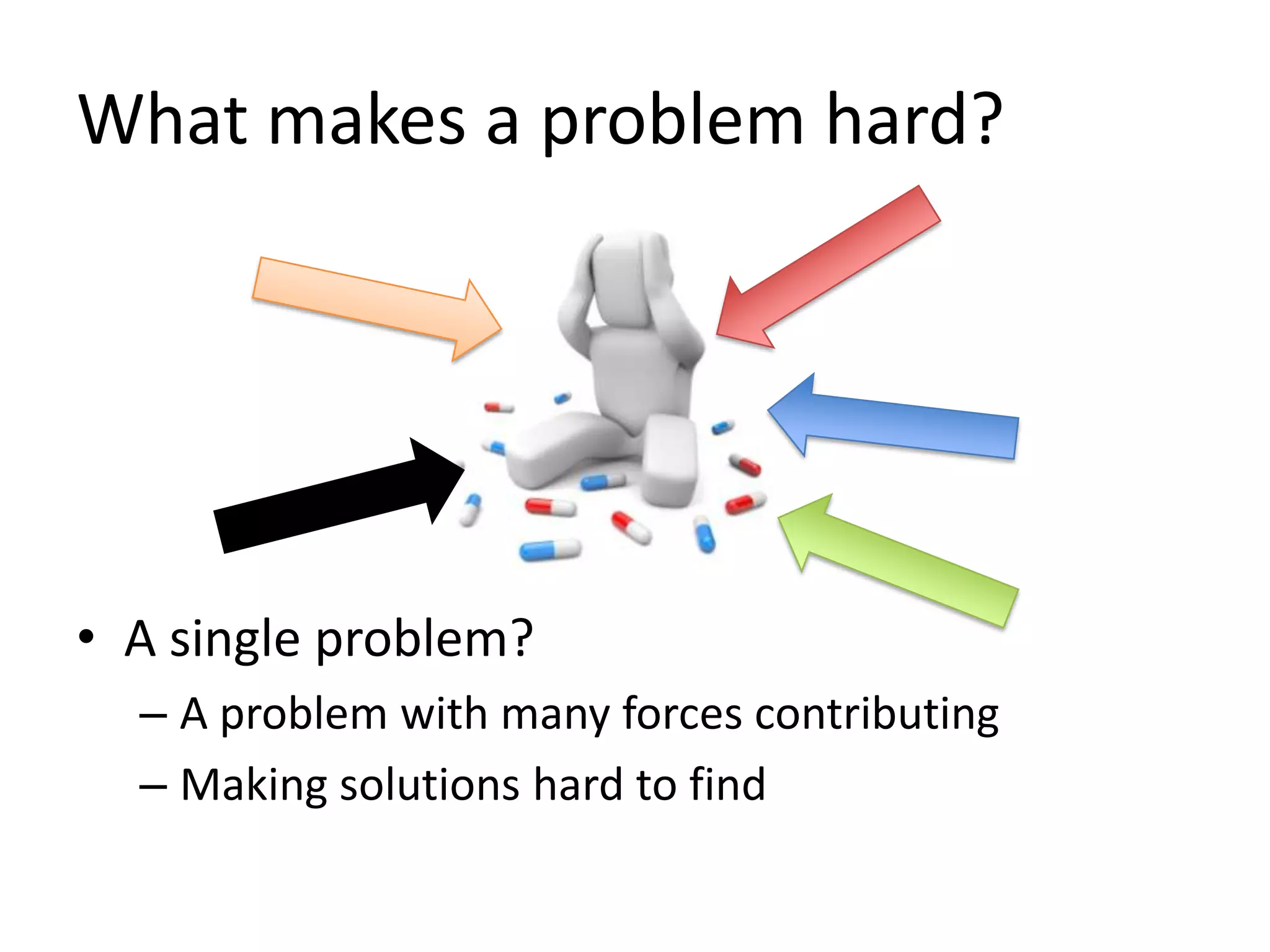 What makes a problem hard?

• A single problem?
– A problem with many forces contributing
– Making solutions hard to find